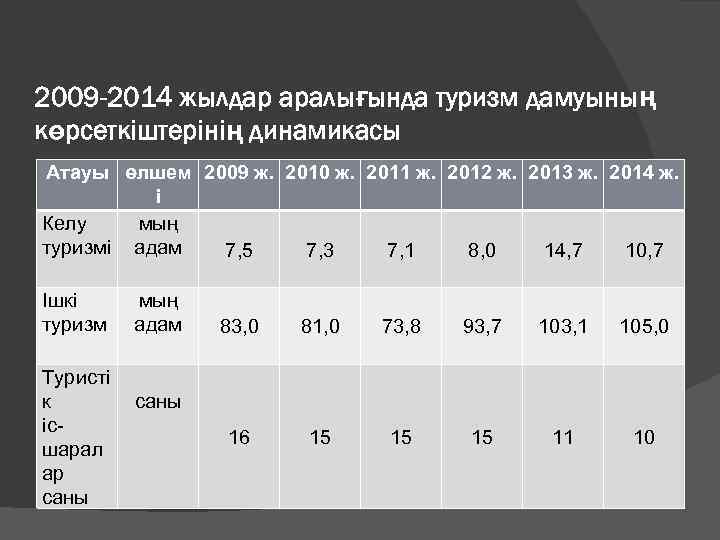 2009-2014 жылдар аралығында туризм дамуының көрсеткіштерінің динамикасы

| Атауы | өлшемі | 2009 ж. | 2010 ж. | 2011 ж. | 2012 ж. | 2013 ж. | 2014 ж. |
|---|---|---|---|---|---|---|---|
| Келу туризмі | мың адам | 7,5 | 7,3 | 7,1 | 8,0 | 14,7 | 10,7 |
| Ішкі туризм | мың адам | 83,0 | 81,0 | 73,8 | 93,7 | 103,1 | 105,0 |
| Туристік іс-шаралар саны | саны | 16 | 15 | 15 | 15 | 11 | 10 |